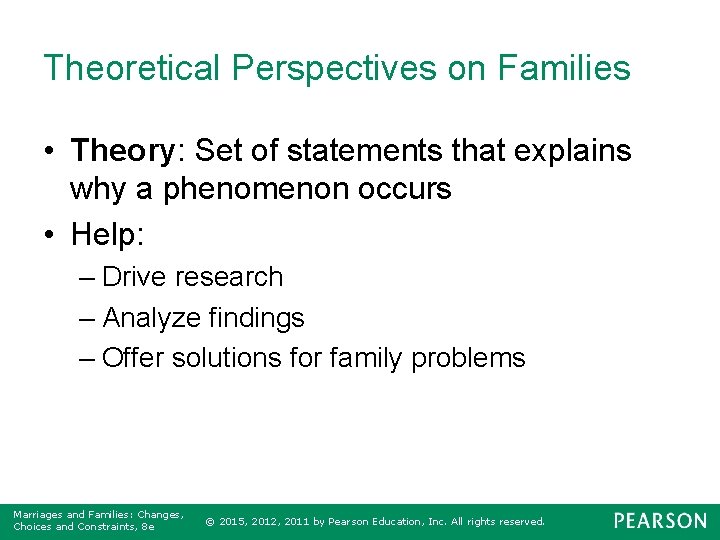 Theoretical Perspectives on Families

• Theory: Set of statements that explains why a phenomenon occurs

• Help:
– Drive research
– Analyze findings
– Offer solutions for family problems

Marriages and Families: Changes, Choices and Constraints, 8e

© 2015, 2012, 2011 by Pearson Education, Inc. All rights reserved.

PEARSON